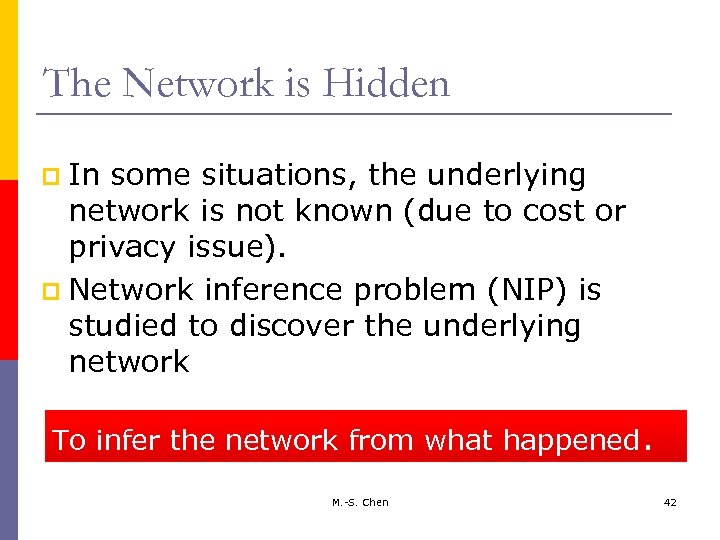 The Network is Hidden

In some situations, the underlying network is not known (due to cost or privacy issue).

Network inference problem (NIP) is studied to discover the underlying network

To infer the network from what happened.

M.-S. Chen

42